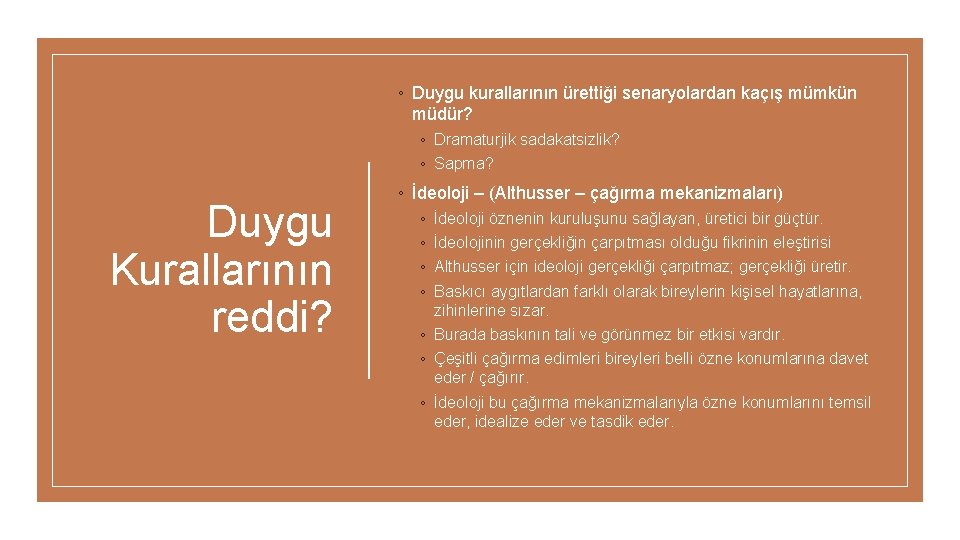 Duygu Kurallarının reddi?

◦ Duygu kurallarının ürettiği senaryolardan kaçış mümkün müdür?
◦ Dramaturjik sadakatsizlik?
◦ Sapma?
◦ İdeoloji – (Althusser – çağırma mekanizmaları)
◦ İdeoloji öznenin kuruluşunu sağlayan, üretici bir güçtür.
◦ İdeolojinin gerçekliğin çarpıtması olduğu fikrinin eleştirisi
◦ Althusser için ideoloji gerçekliği çarpıtmaz; gerçekliği üretir.
◦ Baskıcı aygıtlardan farklı olarak bireylerin kişisel hayatlarına, zihinlerine sızar.
◦ Burada baskının tali ve görünmez bir etkisi vardır.
◦ Çeşitli çağırma edimleri bireyleri belli özne konumlarına davet eder / çağırır.
◦ İdeoloji bu çağırma mekanizmalarıyla özne konumlarını temsil eder, idealize eder ve tasdik eder.